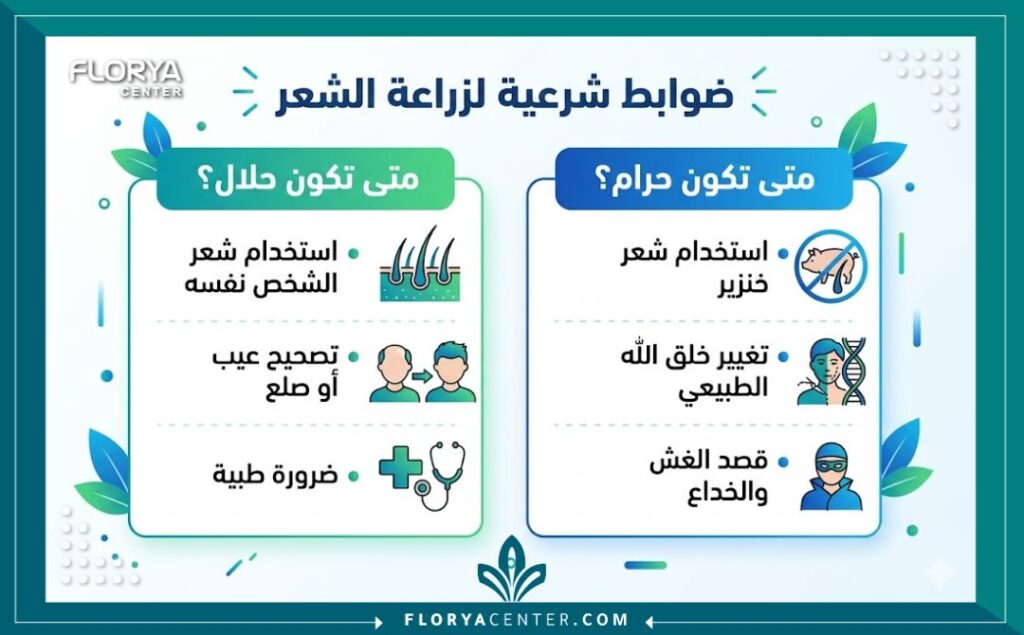 FLORYA CENTER

ضوابط شرعية لزراعة الشعر

متى تكون حرام؟

استخدام شعر خنزير

تغيير خلق الله الطبيعي

قصد الغش والخداع

متى تكون حلال؟

استخدام شعر الشخص نفسه

تصحيح عيب أو صلع

ضرورة طبية

FLORYACENTER.COM